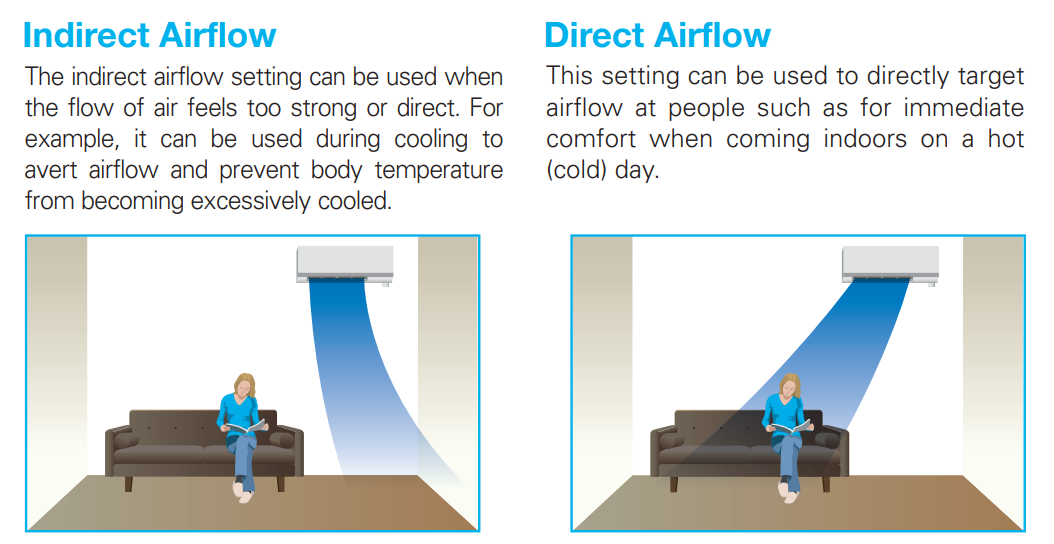 Indirect Airflow

The indirect airflow setting can be used when the flow of air feels too strong or direct. For example, it can be used during cooling to avert airflow and prevent body temperature from becoming excessively cooled.

Direct Airflow

This setting can be used to directly target airflow at people such as for immediate comfort when coming indoors on a hot (cold) day.